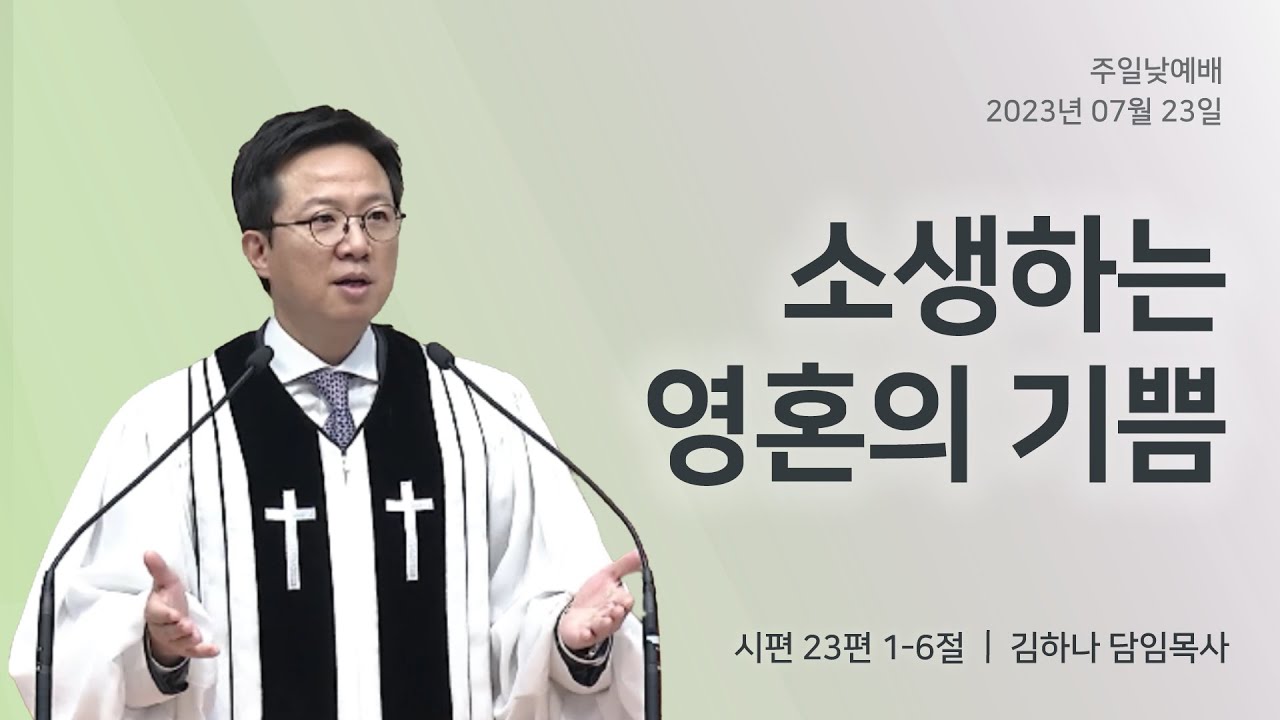 주일낮예배
2023년 07월 23일

소생하는
영혼의 기쁨

시편 23편 1-6절 | 김하나 담임목사